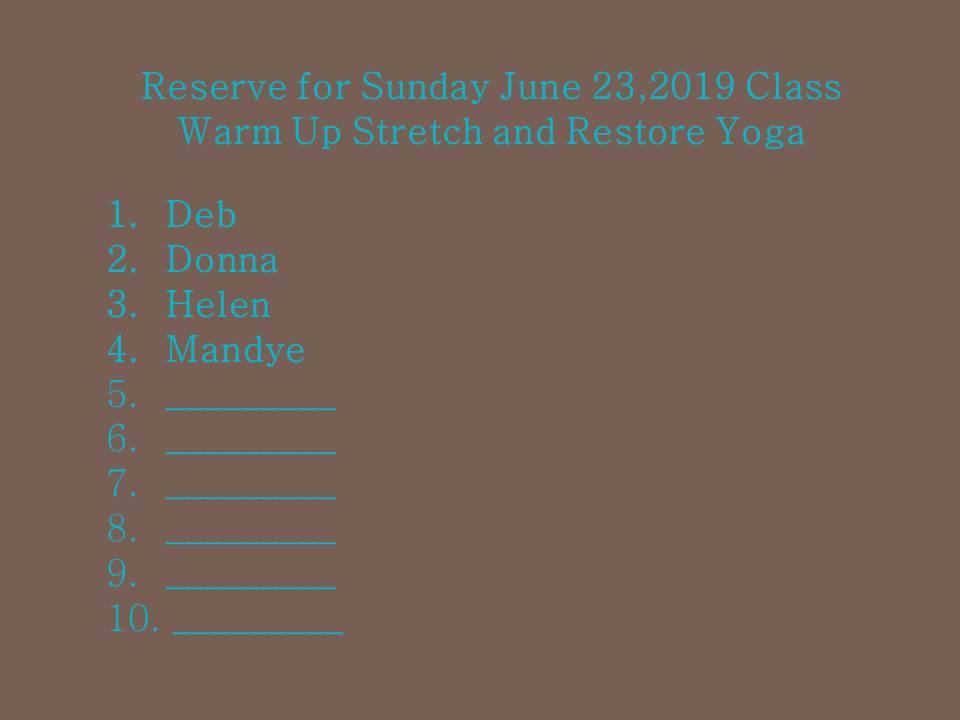 Reserve for Sunday June 23,2019 Class
Warm Up Stretch and Restore Yoga

1. Deb
2. Donna
3. Helen
4. Mandye
5. __________
6. __________
7. __________
8. __________
9. __________
10. __________